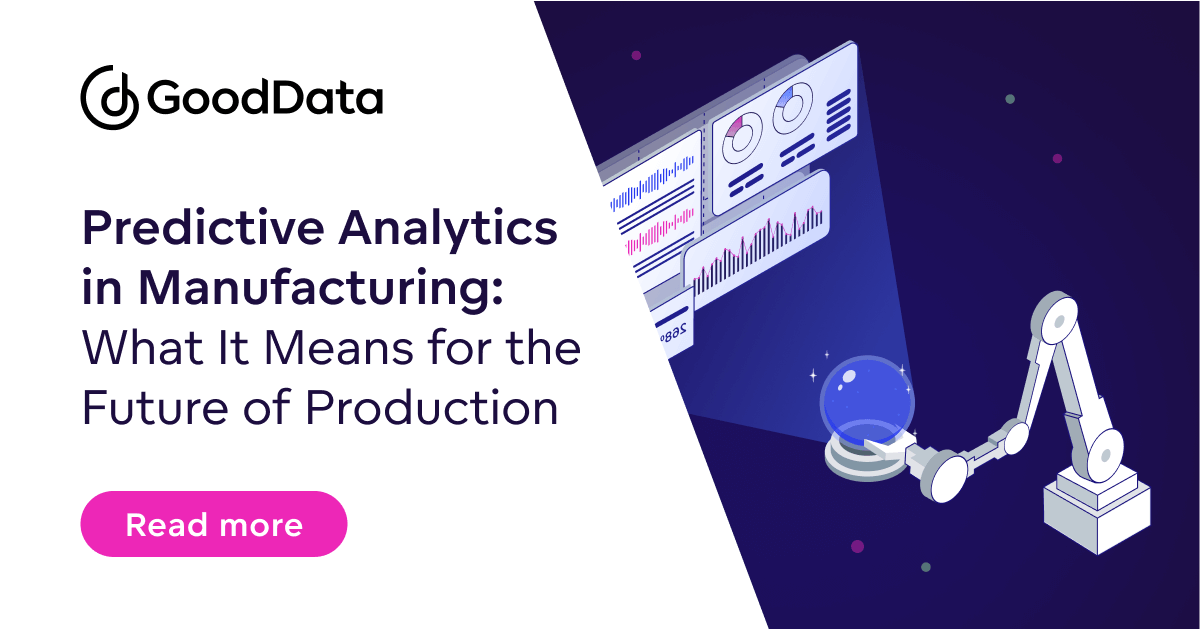 GoodData

Predictive Analytics in Manufacturing: What It Means for the Future of Production

Read more